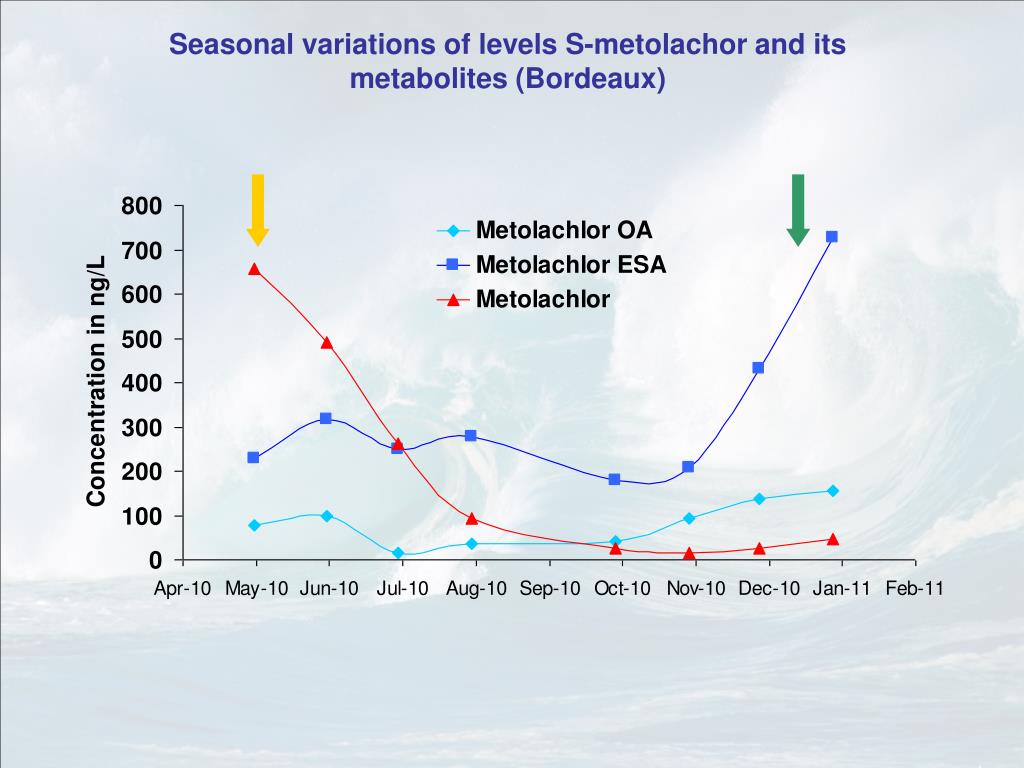 Seasonal variations of levels S-metolachor and its metabolites (Bordeaux)

Concentration in ng/L

800
700
600
500
400
300
200
100
0

Metolachlor OA
Metolachlor ESA
Metolachlor

Apr-10 May-10 Jun-10 Jul-10 Aug-10 Sep-10 Oct-10 Nov-10 Dec-10 Jan-11 Feb-11